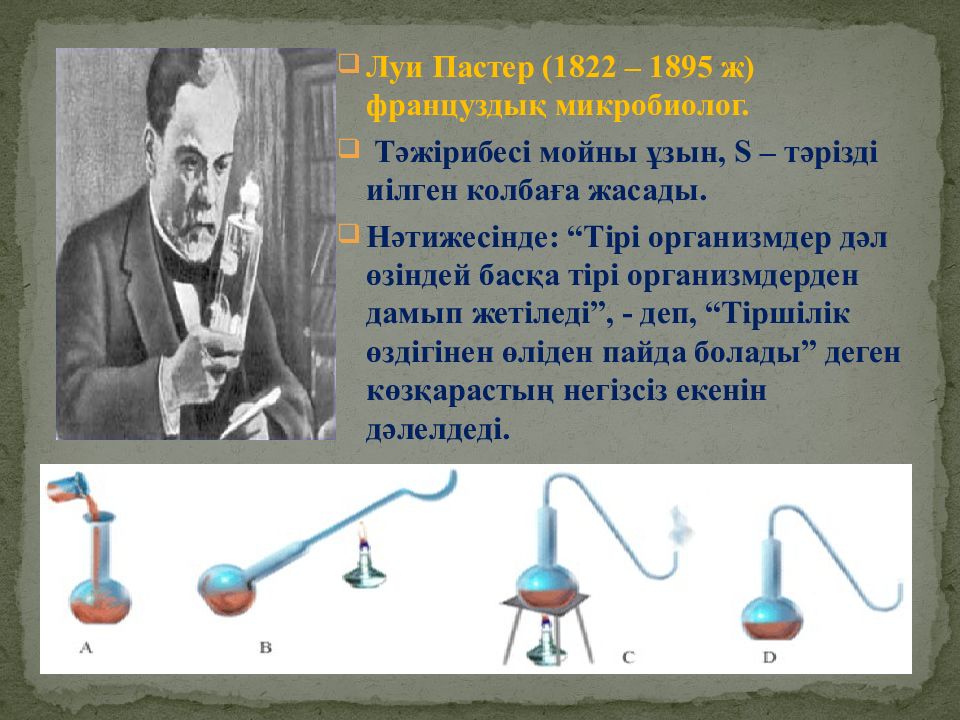 Луи Пастер (1822 – 1895 ж) француздық микробиолог.

Тәжірибесі мойны ұзын, S – тәрізді иілген колбаға жасады.

Нәтижесінде: “Тірі организмдер дәл өзіндей басқа тірі организмдерден дамып жетіледі”, - деп, “Тіршілік өздігінен өліден пайда болады” деген көзқарастың негізсіз екенін дәлелдеді.

A

B

C

D